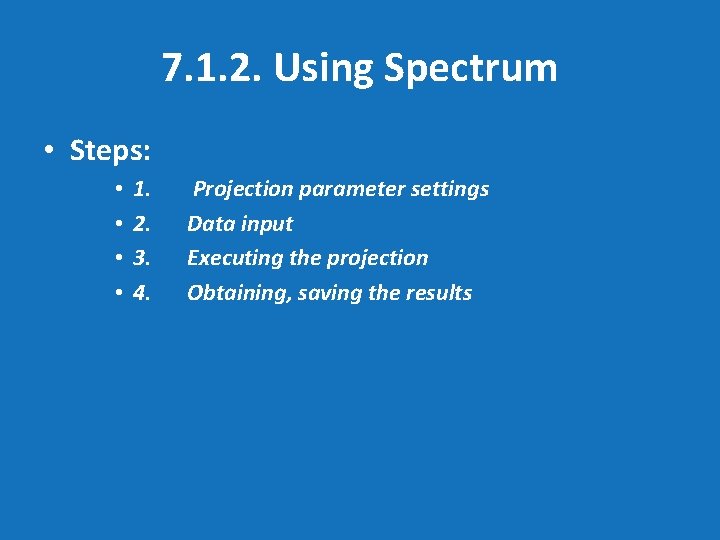 7.1.2. Using Spectrum

• Steps:

• 1. Projection parameter settings
• 2. Data input
• 3. Executing the projection
• 4. Obtaining, saving the results